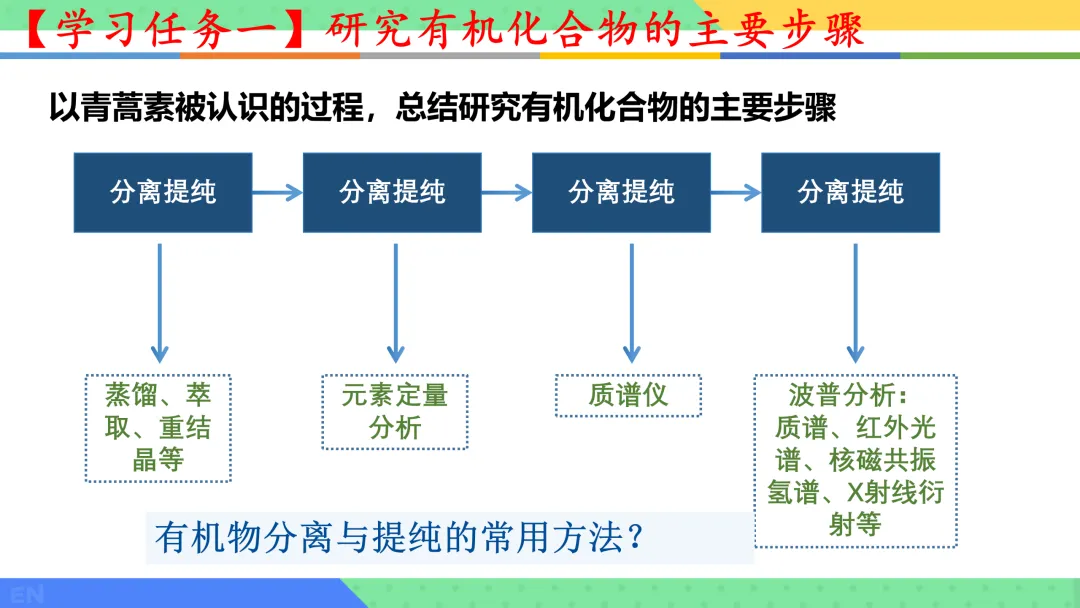 【学习任务一】研究有机化合物的主要步骤

以青蒿素被认识的过程，总结研究有机化合物的主要步骤

分离提纯

分离提纯

分离提纯

分离提纯

蒸馏、萃取、重结晶等

元素定量分析

质谱仪

波普分析：质谱、红外光谱、核磁共振氢谱、X射线衍射等

有机物分离与提纯的常用方法？

EN